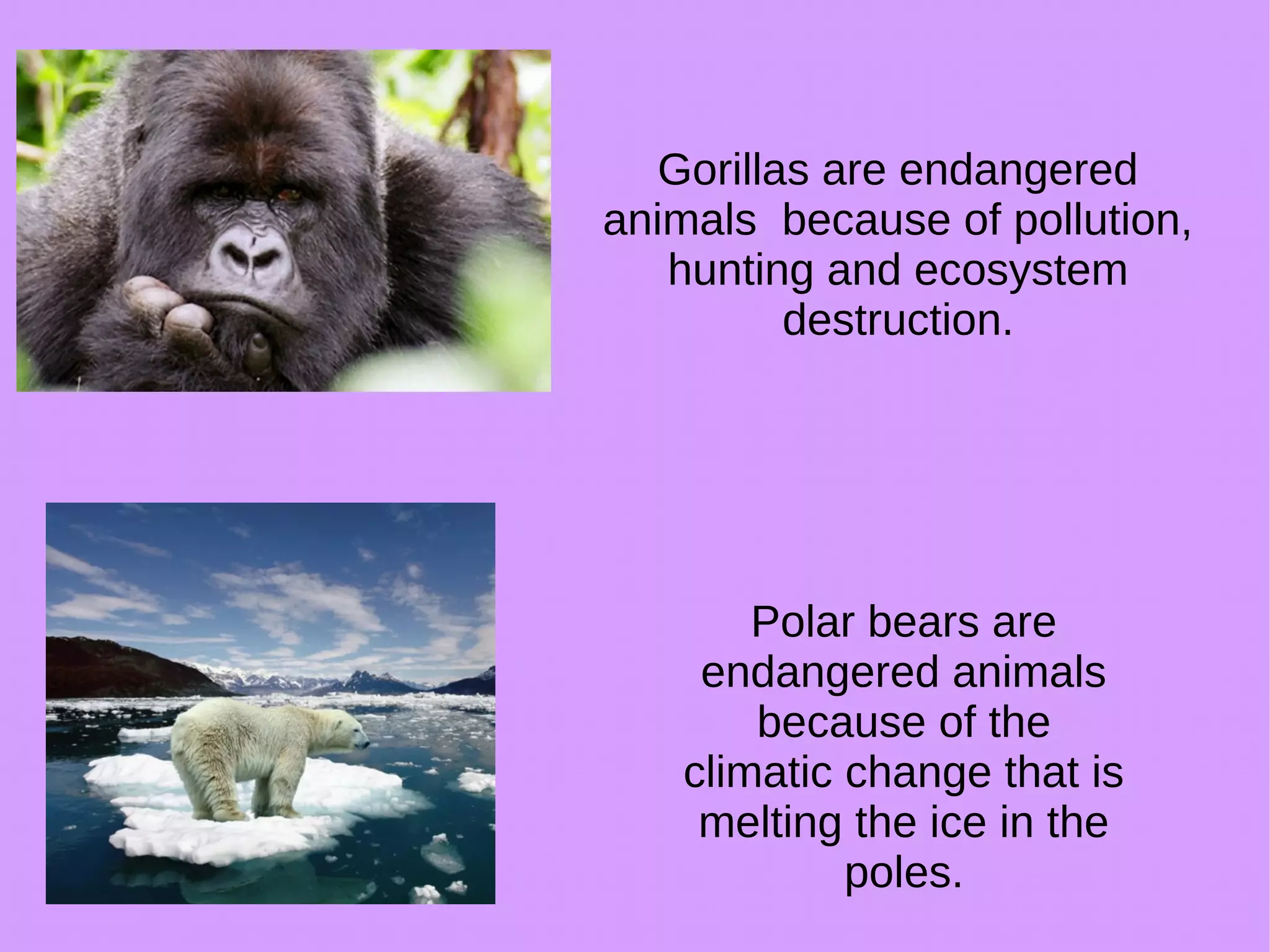 Gorillas are endangered animals  because of pollution, hunting and ecosystem destruction.

Polar bears are endangered animals because of the climatic change that is melting the ice in the poles.